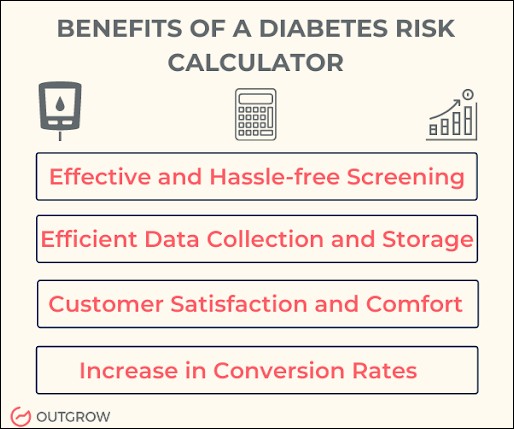 BENEFITS OF A DIABETES RISK CALCULATOR

Effective and Hassle-free Screening

Efficient Data Collection and Storage

Customer Satisfaction and Comfort

Increase in Conversion Rates

OUTGROW